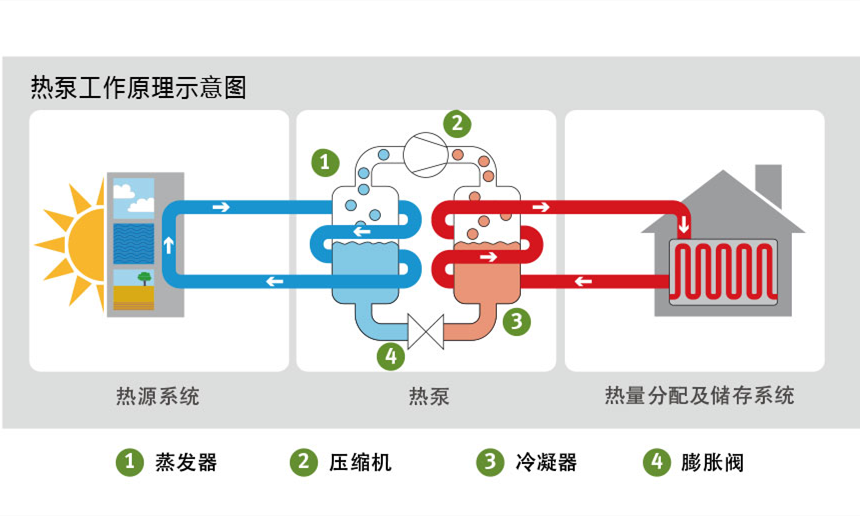 热泵工作原理示意图

1

2

3

4

热源系统

热泵

热量分配及储存系统

1 蒸发器
2 压缩机
3 冷凝器
4 膨胀阀